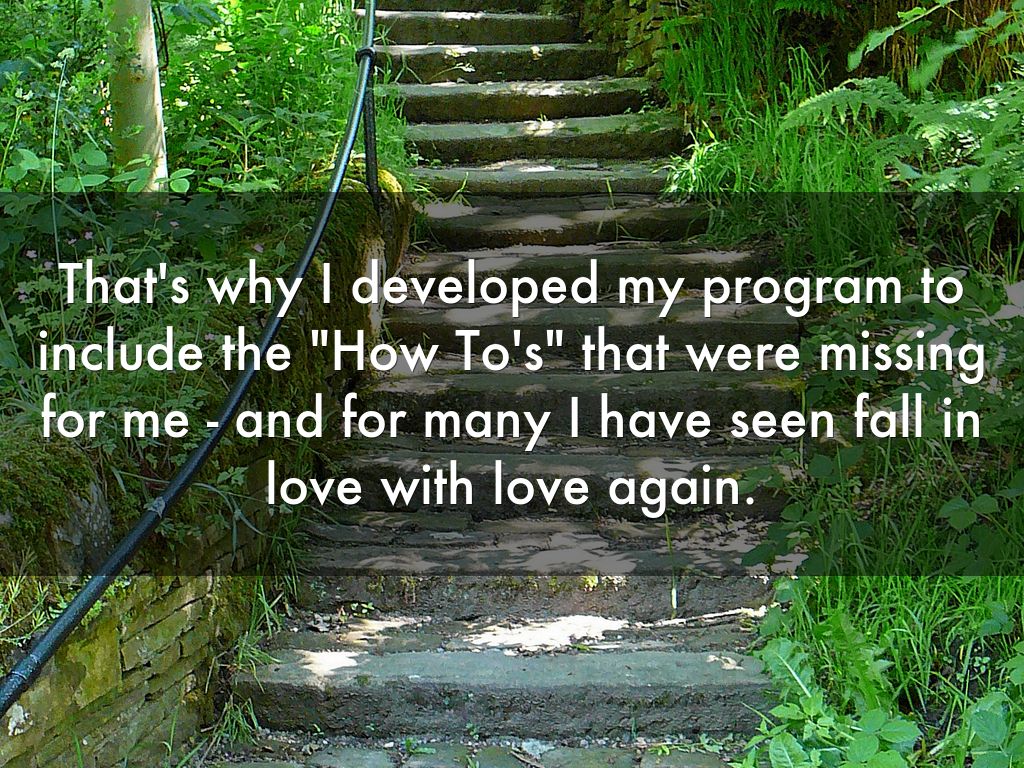 That's why I developed my program to include the "How To's" that were missing for me - and for many I have seen fall in love with love again.